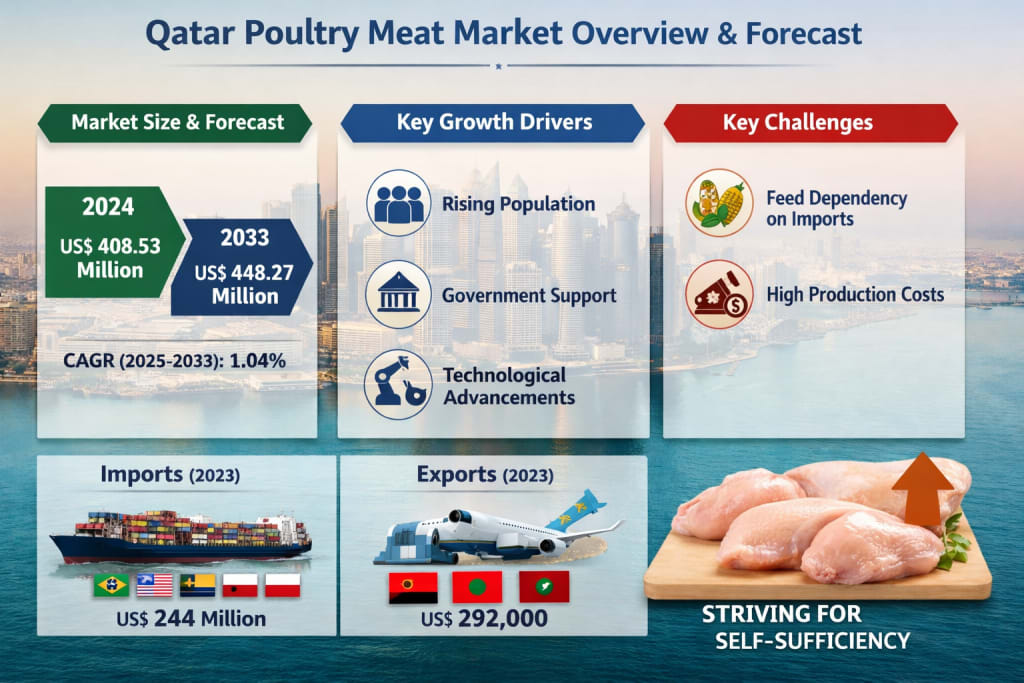 Qatar Poultry Meat Market Overview & Forecast

Market Size & Forecast

2024
US$ 408.53 Million

2033
US$ 448.27 Million

CAGR (2025-2033): 1.04%

Key Growth Drivers

Rising Population

Government Support

Technological Advancements

Key Challenges

Feed Dependency on Imports

High Production Costs

Imports (2023)

US$ 244 Million

Exports (2023)

US$ 292,000

STRIVING FOR SELF-SUFFICIENCY